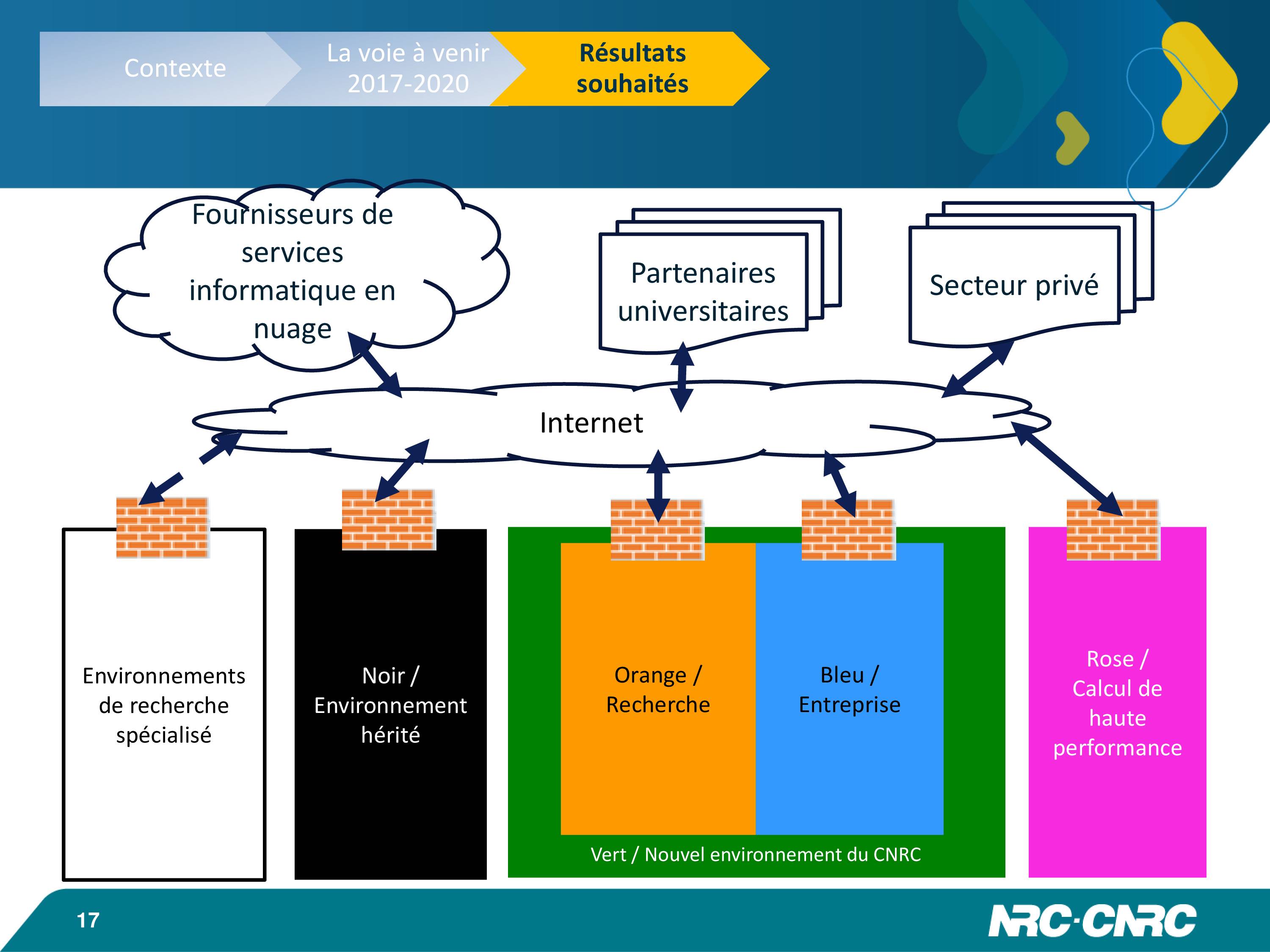 Contexte

La voie à venir 2017-2020

Résultats souhaités

Fournisseurs de services informatique en nuage

Partenaires universitaires

Secteur privé

Internet

Environnements de recherche spécialisé

Noir / Environnement hérité

Orange / Recherche

Bleu / Entreprise

Vert / Nouvel environnement du CNRC

Rose / Calcul de haute performance

17

NRC·CNRC